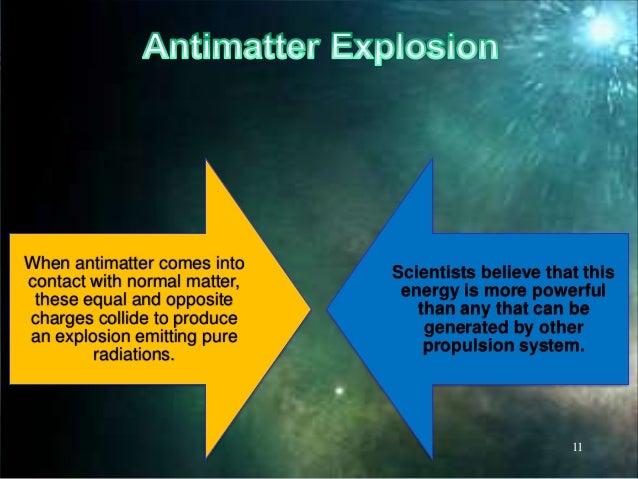 Antimatter Explosion

When antimatter comes into contact with normal matter, these equal and opposite charges collide to produce an explosion emitting pure radiations.

Scientists believe that this energy is more powerful than any that can be generated by other propulsion system.

11